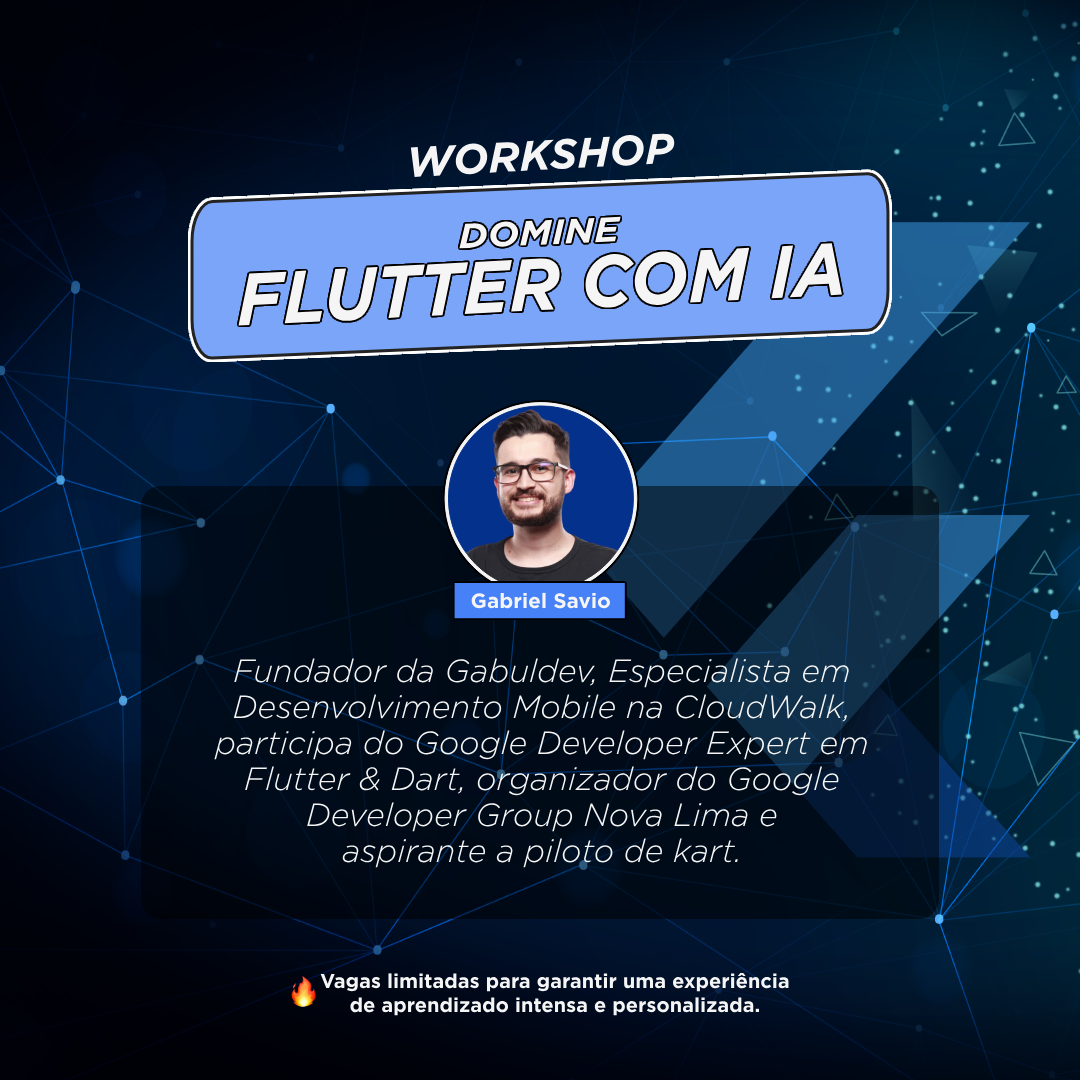 WORKSHOP

DOMINE
FLUTTER COM IA

Gabriel Savio

Fundador da Gabuldev, Especialista em Desenvolvimento Mobile na CloudWalk, participa do Google Developer Expert em Flutter & Dart, organizador do Google Developer Group Nova Lima e aspirante a piloto de kart.

🔥 Vagas limitadas para garantir uma experiência de aprendizado intensa e personalizada.